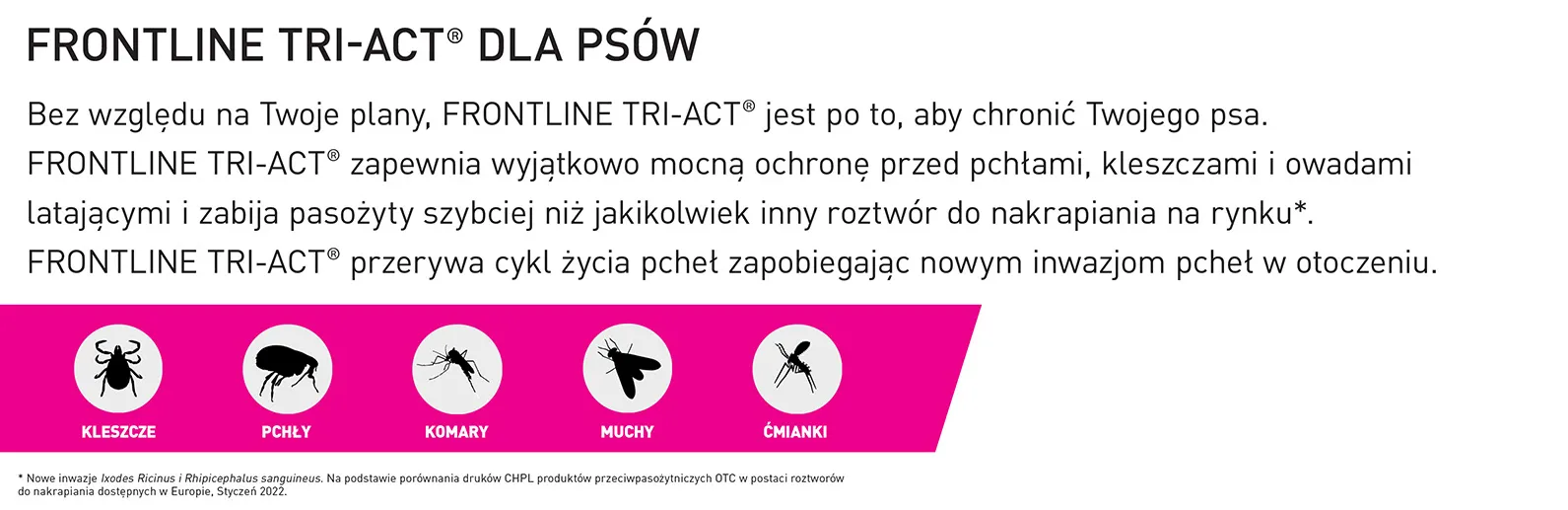 FRONTLINE TRI-ACT® DLA PSÓW

Bez względu na Twoje plany, FRONTLINE TRI-ACT® jest po to, aby chronić Twojego psa. FRONTLINE TRI-ACT® zapewnia wyjątkowo mocną ochronę przed pchłami, kleszczami i owadami latającymi i zabija pasożyty szybciej niż jakikolwiek inny roztwór do nakrapiania na rynku*. FRONTLINE TRI-ACT® przerywa cykl życia pcheł zapobiegając nowym inwazjom pcheł w otoczeniu.

KLESZCZE

PCHŁY

KOMARY

MUCHY

ĆMIANKI

* Nowe inwazje Ixodes Ricinus i Rhipicephalus sanguineus. Na podstawie porównania druków CHPL produktów przeciwpasożytniczych OTC w postaci roztworów do nakrapiania dostępnych w Europie, Styczeń 2022.